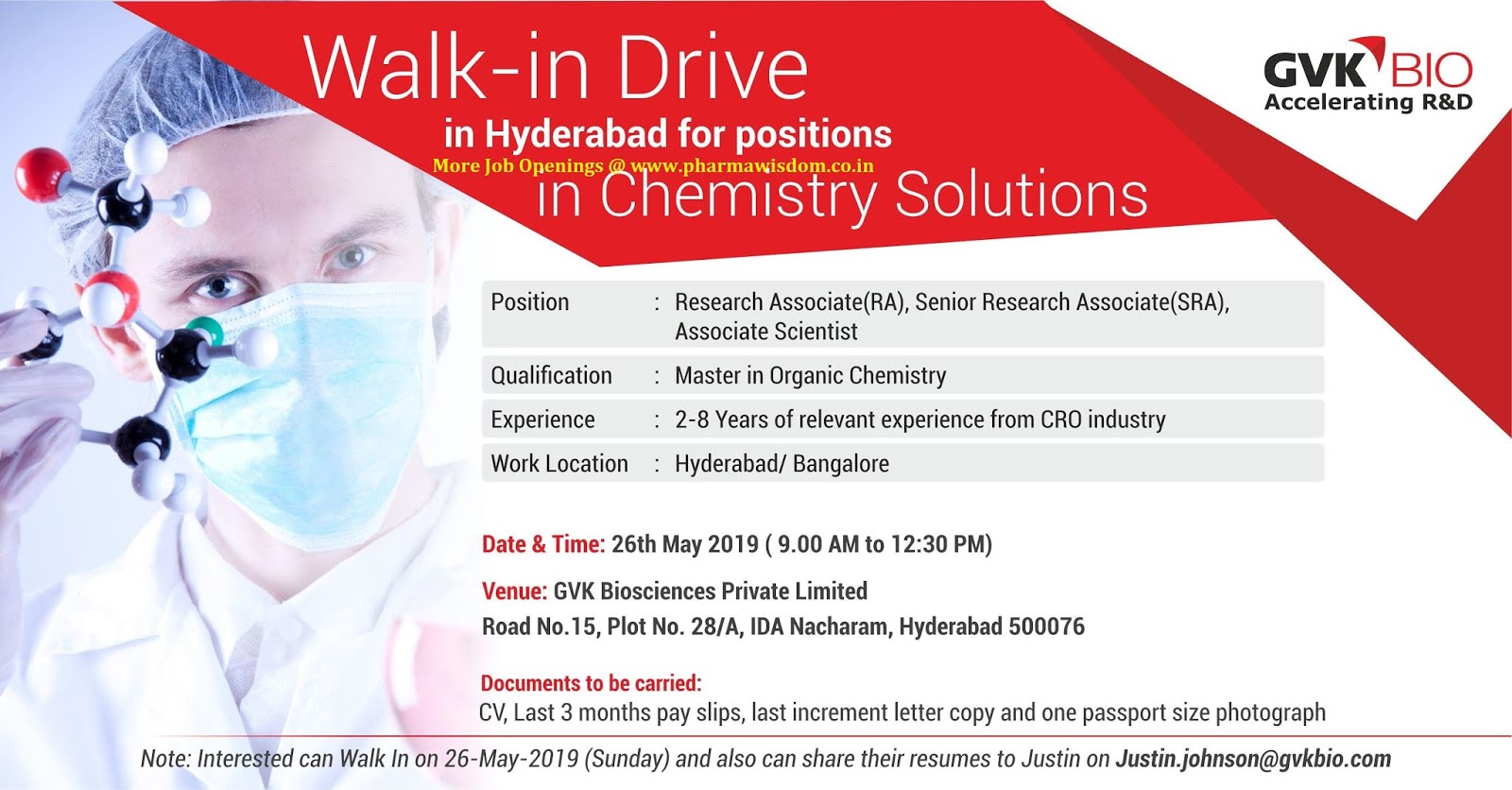 Walk-in Drive
in Hyderabad for positions
More Job Openings @ www.pharmawisdom.co.in
in Chemistry Solutions

GVK BIO
Accelerating R&D

| Position | : | Research Associate(RA), Senior Research Associate(SRA), Associate Scientist |
|---|---|---|
| Qualification | : | Master in Organic Chemistry |
| Experience | : | 2-8 Years of relevant experience from CRO industry |
| Work Location | : | Hyderabad/ Bangalore |

Date & Time: 26th May 2019 ( 9.00 AM to 12:30 PM)

Venue: GVK Biosciences Private Limited
Road No.15, Plot No. 28/A, IDA Nacharam, Hyderabad 500076

Documents to be carried:
CV, Last 3 months pay slips, last increment letter copy and one passport size photograph

Note: Interested can Walk In on 26-May-2019 (Sunday) and also can share their resumes to Justin on Justin.johnson@gvkbio.com